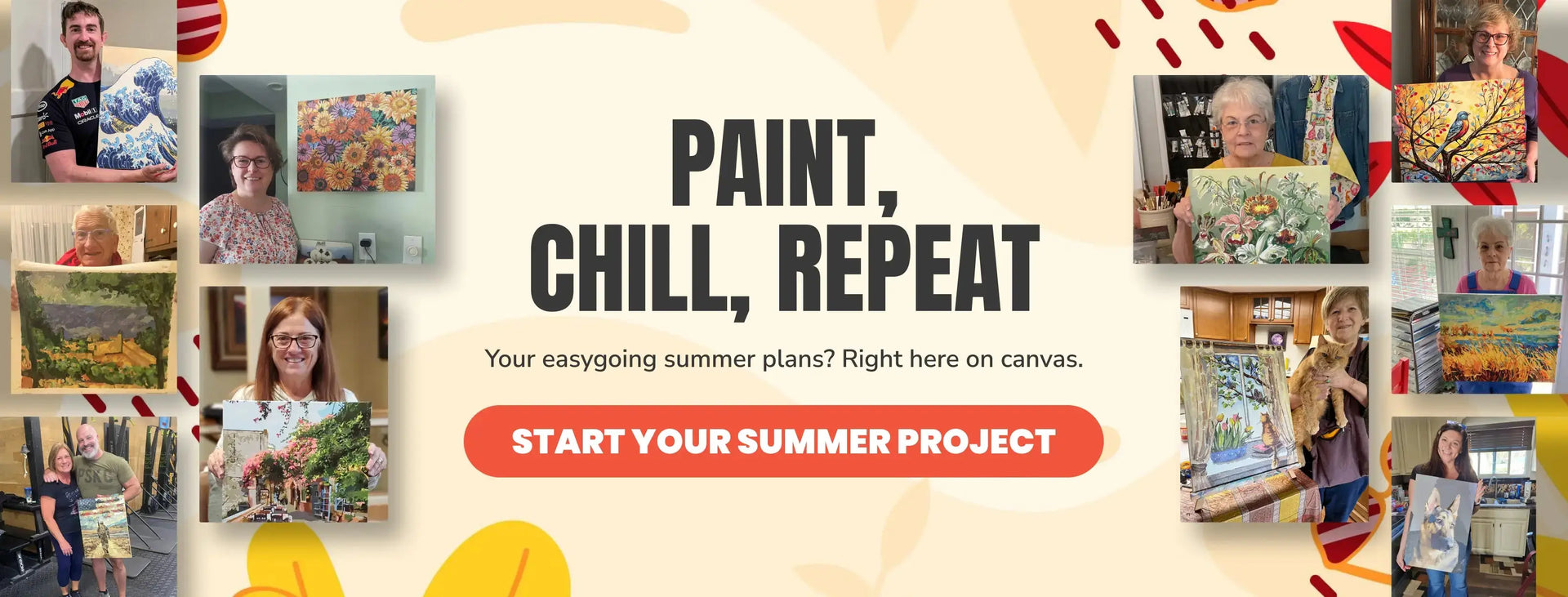 PAINT, CHILL, REPEAT

Your easygoing summer plans? Right here on canvas.

START YOUR SUMMER PROJECT